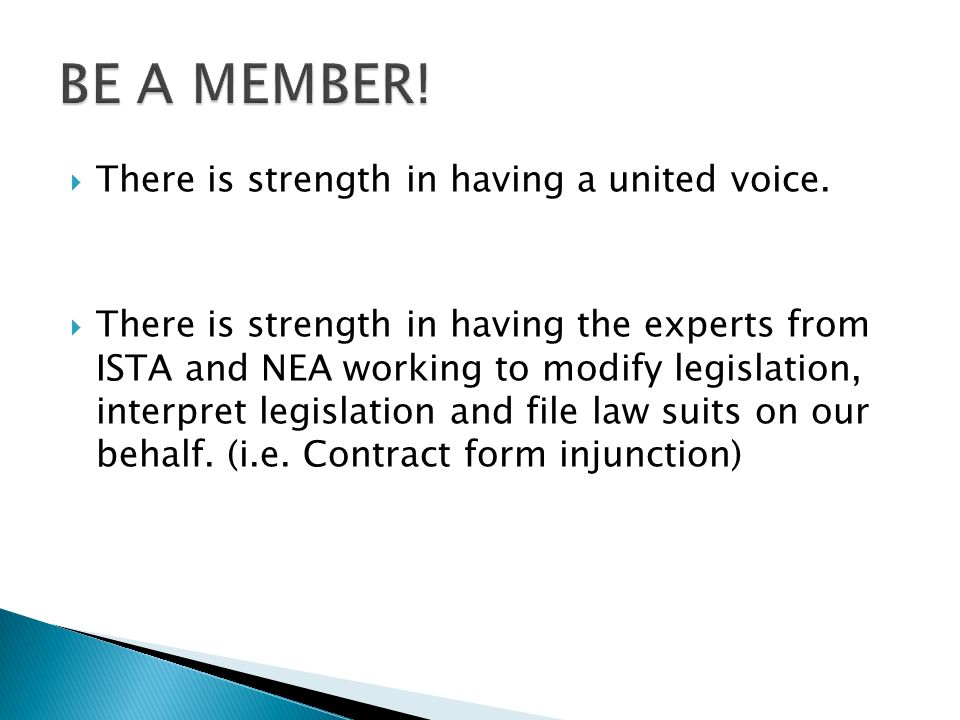 BE A MEMBER!

There is strength in having a united voice.

There is strength in having the experts from ISTA and NEA working to modify legislation, interpret legislation and file law suits on our behalf. (i.e. Contract form injunction)